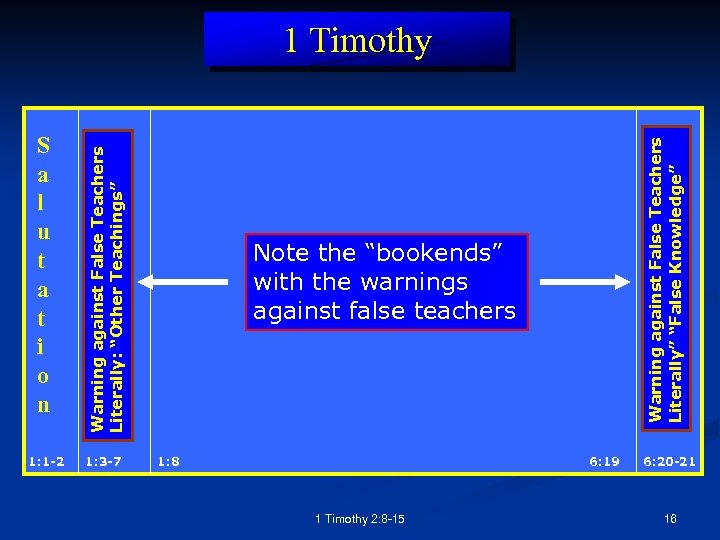 1 Timothy

Salutation

Warning against False Teachers
Literally: "Other Teachings"

Note the "bookends" with the warnings against false teachers

Warning against False Teachers
Literally" "False Knowledge"

1:1-2 1:3-7 1:8 6:19 6:20-21

1 Timothy 2:8-15

16